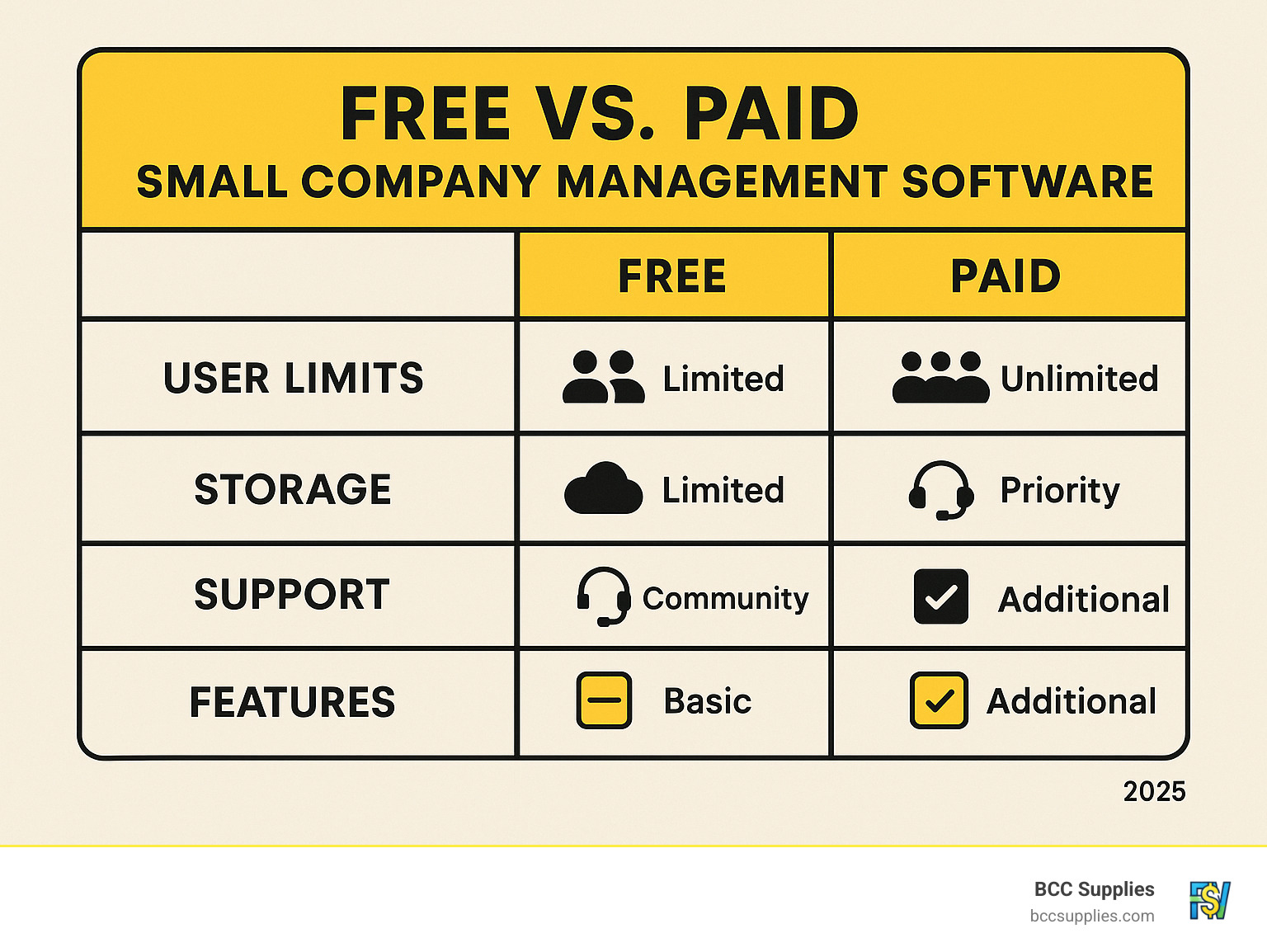 FREE VS. PAID
SMALL COMPANY MANAGEMENT SOFTWARE

| | FREE | PAID |
|---|---|---|
| USER LIMITS | Limited | Unlimited |
| STORAGE | Limited | Priority |
| SUPPORT | Community | Additional |
| FEATURES | Basic | Additional |

2025

BCC Supplies
bccsupplies.com